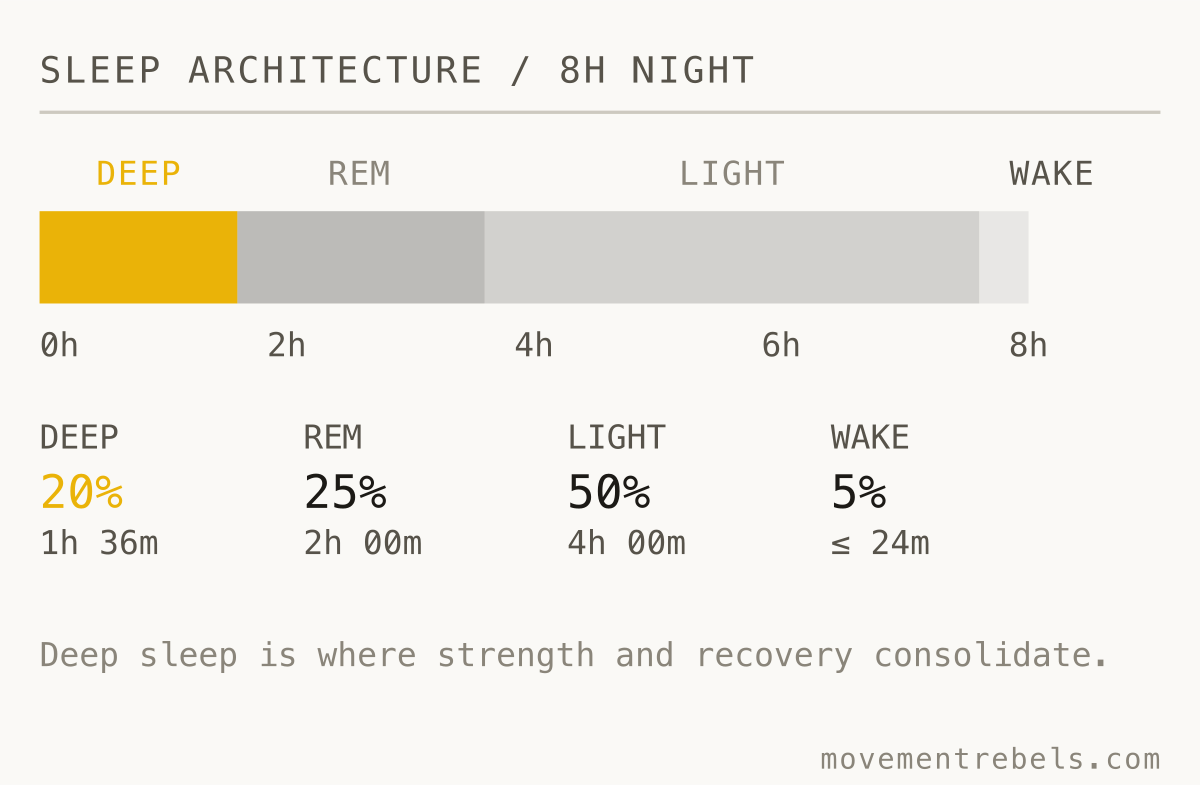 SLEEP ARCHITECTURE / 8H NIGHT

DEEP REM LIGHT WAKE

0h 2h 4h 6h 8h

DEEP
20%
1h 36m

REM
25%
2h 00m

LIGHT
50%
4h 00m

WAKE
5%
≤ 24m

Deep sleep is where strength and recovery consolidate.

movementrebels.com